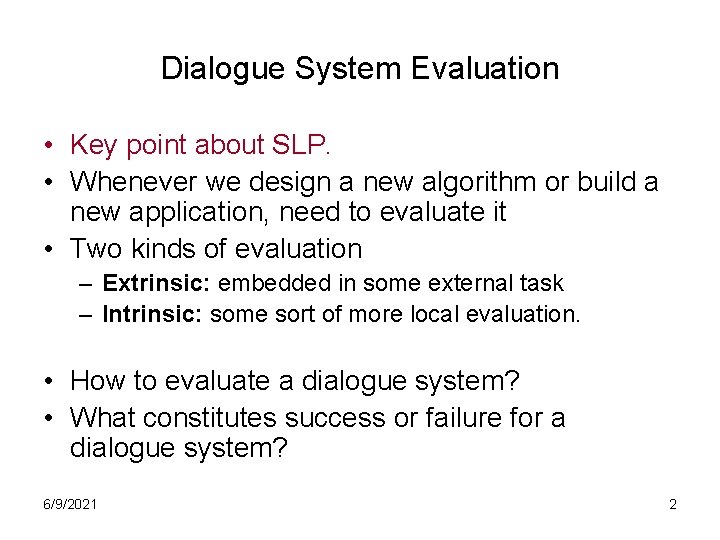 Dialogue System Evaluation

• Key point about SLP.
• Whenever we design a new algorithm or build a new application, need to evaluate it
• Two kinds of evaluation
– **Extrinsic:** embedded in some external task
– **Intrinsic:** some sort of more local evaluation.

• How to evaluate a dialogue system?
• What constitutes success or failure for a dialogue system?

6/9/2021

2